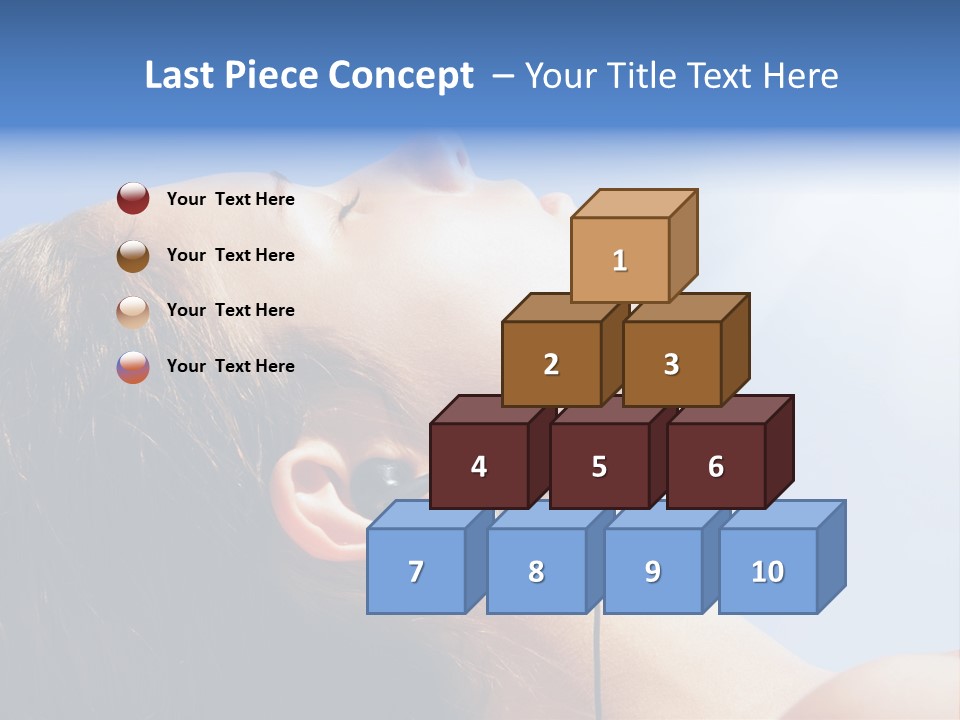 Last Piece Concept – Your Title Text Here

Your Text Here

Your Text Here

Your Text Here

Your Text Here

1

2 3

4 5 6

7 8 9 10